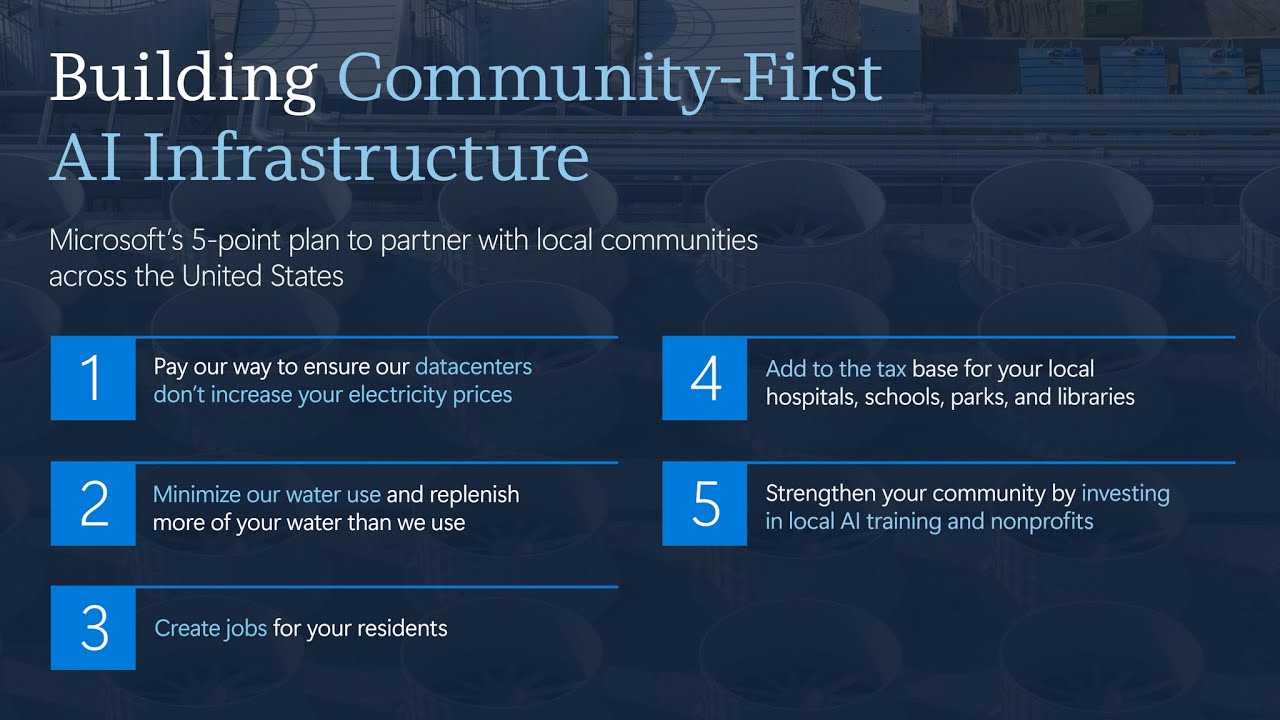 Building Community-First AI Infrastructure

Microsoft's 5-point plan to partner with local communities across the United States

1 Pay our way to ensure our datacenters don't increase your electricity prices

2 Minimize our water use and replenish more of your water than we use

3 Create jobs for your residents

4 Add to the tax base for your local hospitals, schools, parks, and libraries

5 Strengthen your community by investing in local AI training and nonprofits